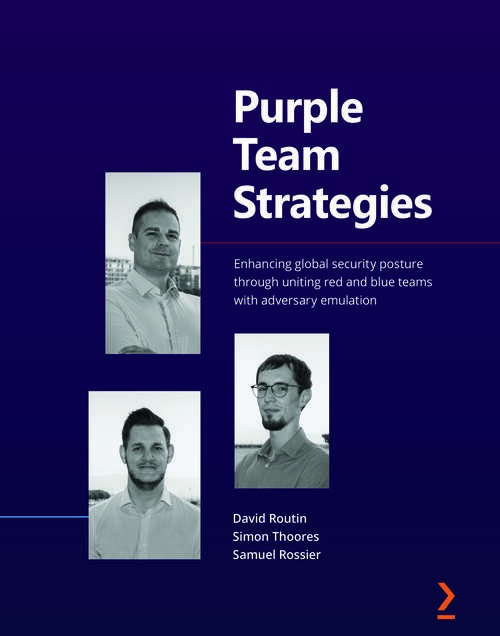 Purple Team Strategies

Enhancing global security posture through uniting red and blue teams with adversary emulation

David Routin
Simon Thoores
Samuel Rossier